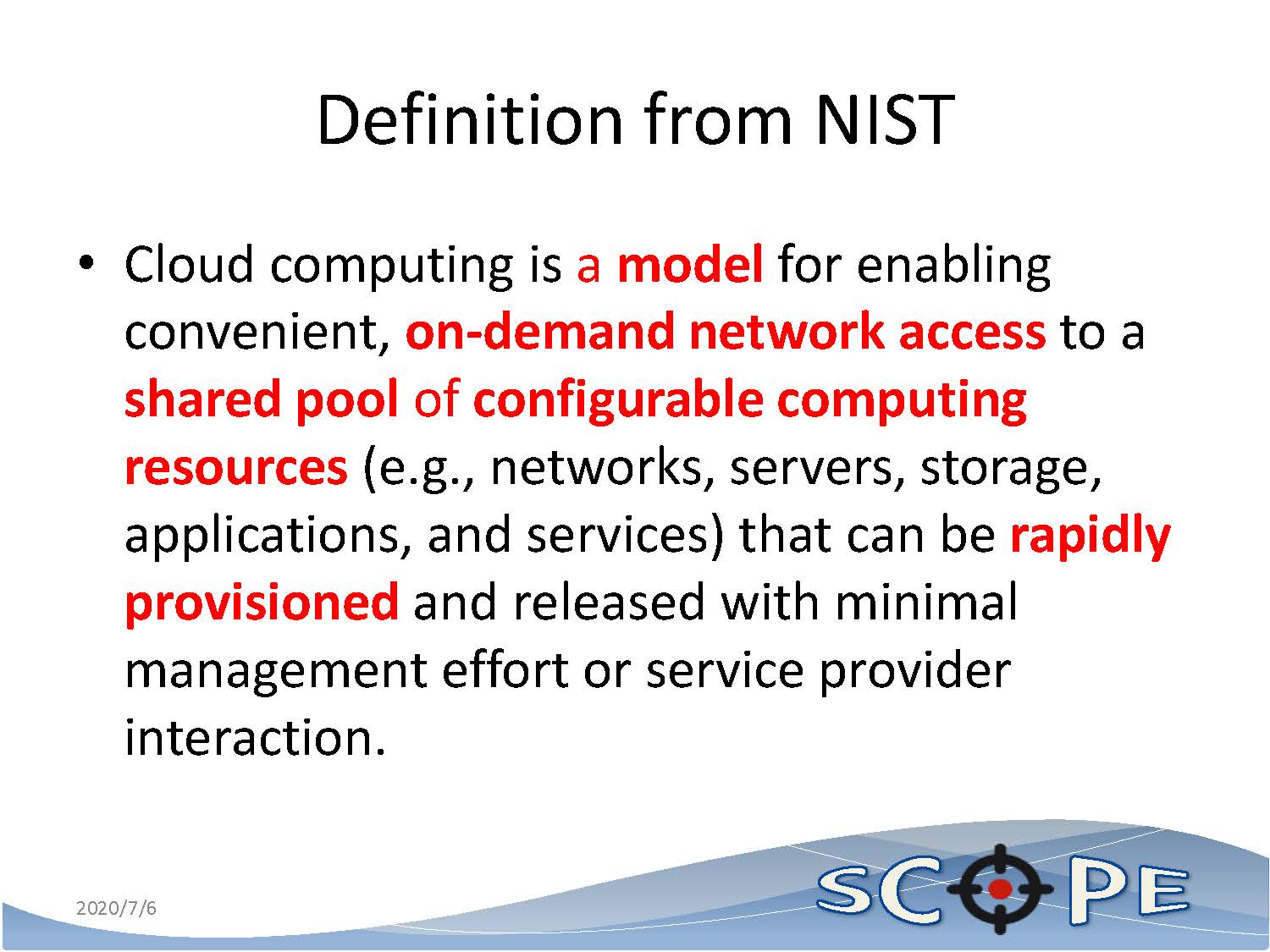 Definition from NIST

• Cloud computing is a model for enabling convenient, on-demand network access to a shared pool of configurable computing resources (e.g., networks, servers, storage, applications, and services) that can be rapidly provisioned and released with minimal management effort or service provider interaction.

2020/7/6

SCOPE